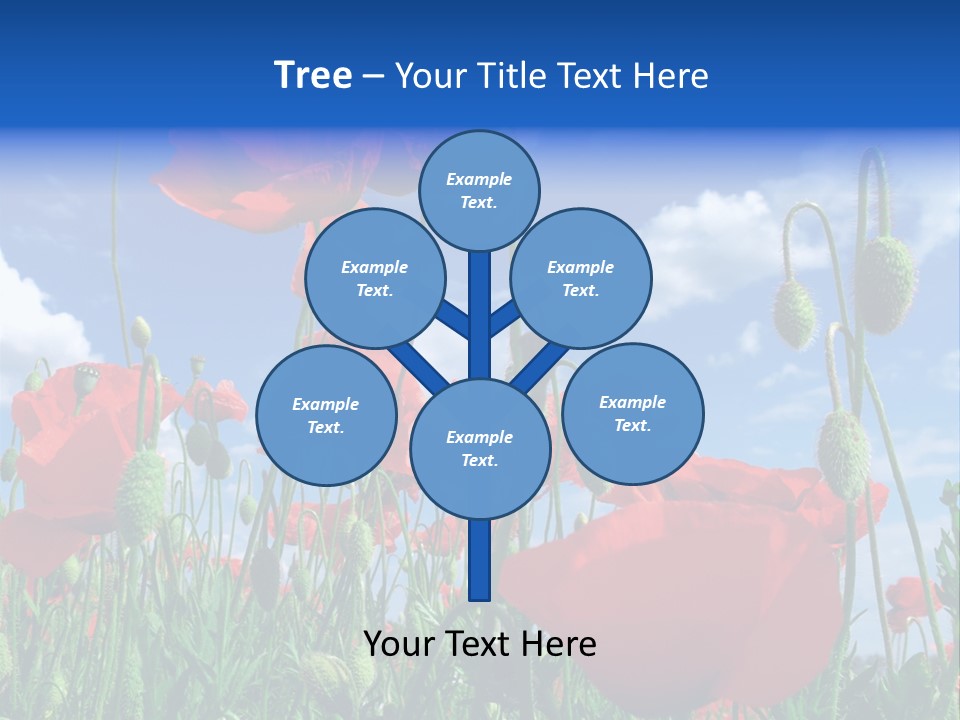 Tree – Your Title Text Here

Example Text.

Example Text.

Example Text.

Example Text.

Example Text.

Example Text.

Your Text Here